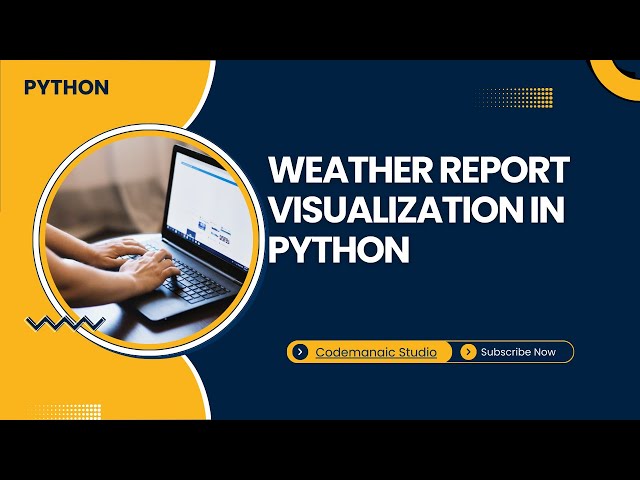 PYTHON

WEATHER REPORT VISUALIZATION IN PYTHON

Codemanaic Studio

Subscribe Now